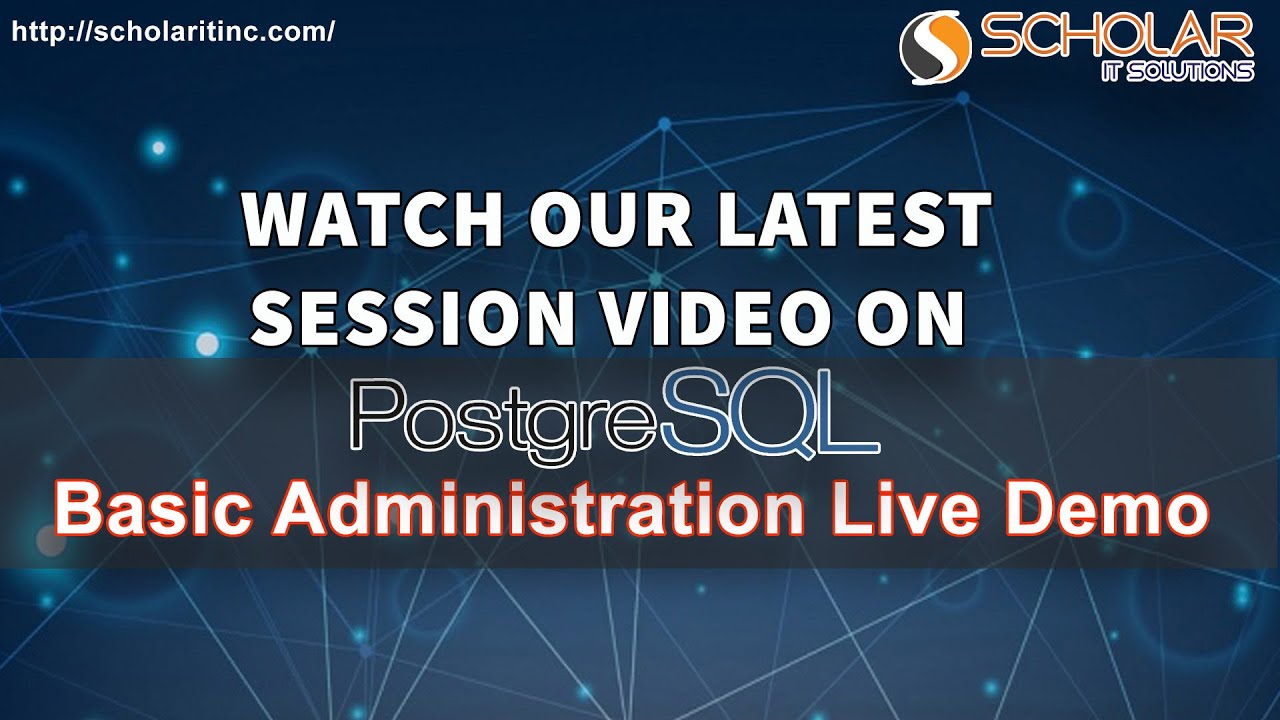 http://scholaritinc.com/

SCHOLAR
IT SOLUTIONS

WATCH OUR LATEST SESSION VIDEO ON

PostgreSQL

Basic Administration Live Demo